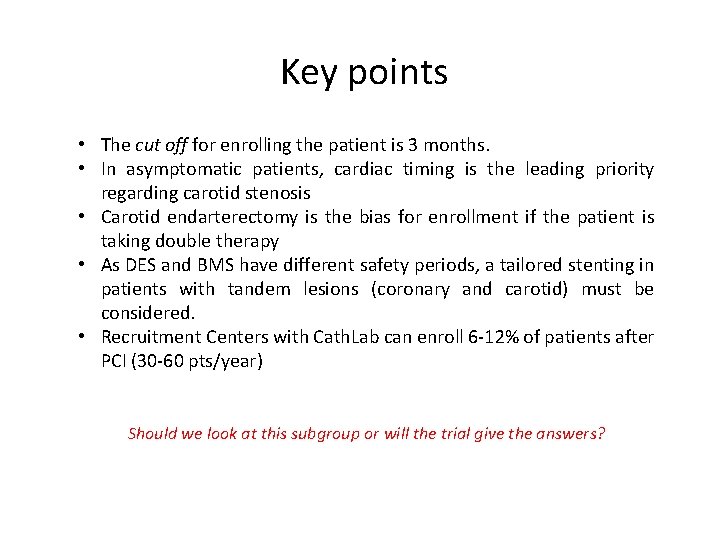 Key points

• The cut off for enrolling the patient is 3 months.
• In asymptomatic patients, cardiac timing is the leading priority regarding carotid stenosis
• Carotid endarterectomy is the bias for enrollment if the patient is taking double therapy
• As DES and BMS have different safety periods, a tailored stenting in patients with tandem lesions (coronary and carotid) must be considered.
• Recruitment Centers with CathLab can enroll 6-12% of patients after PCI (30-60 pts/year)

Should we look at this subgroup or will the trial give the answers?